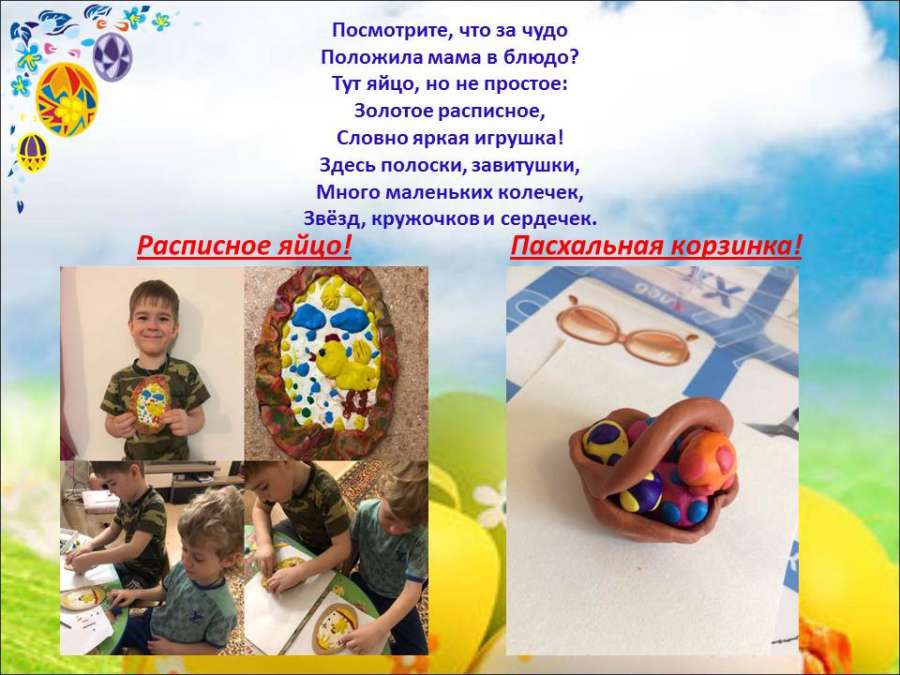 Посмотрите, что за чудо
Положила мама в блюдо?
Тут яйцо, но не простое:
Золотое расписное,
Словно яркая игрушка!
Здесь полоски, завитушки,
Много маленьких колечек,
Звёзд, кружочков и сердечек.

Расписное яйцо!

Пасхальная корзинка!